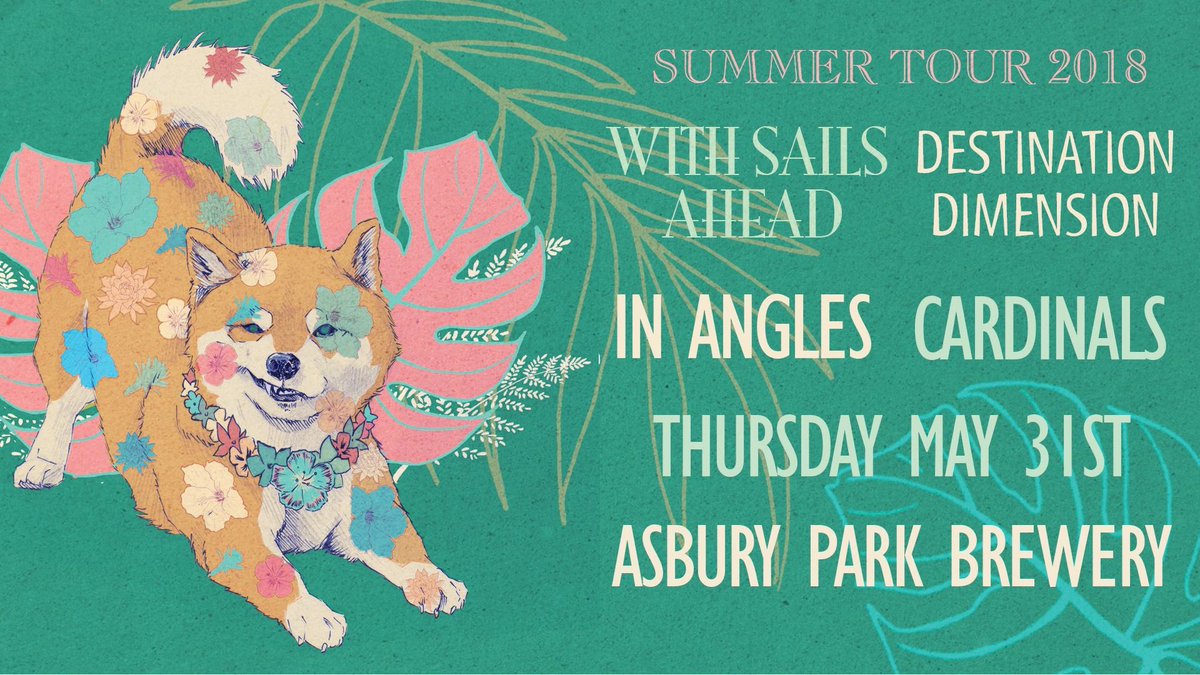 SUMMER TOUR 2018

WITH SAILS AHEAD

DESTINATION DIMENSION

IN ANGLES

CARDINALS

THURSDAY MAY 31ST

ASBURY PARK BREWERY